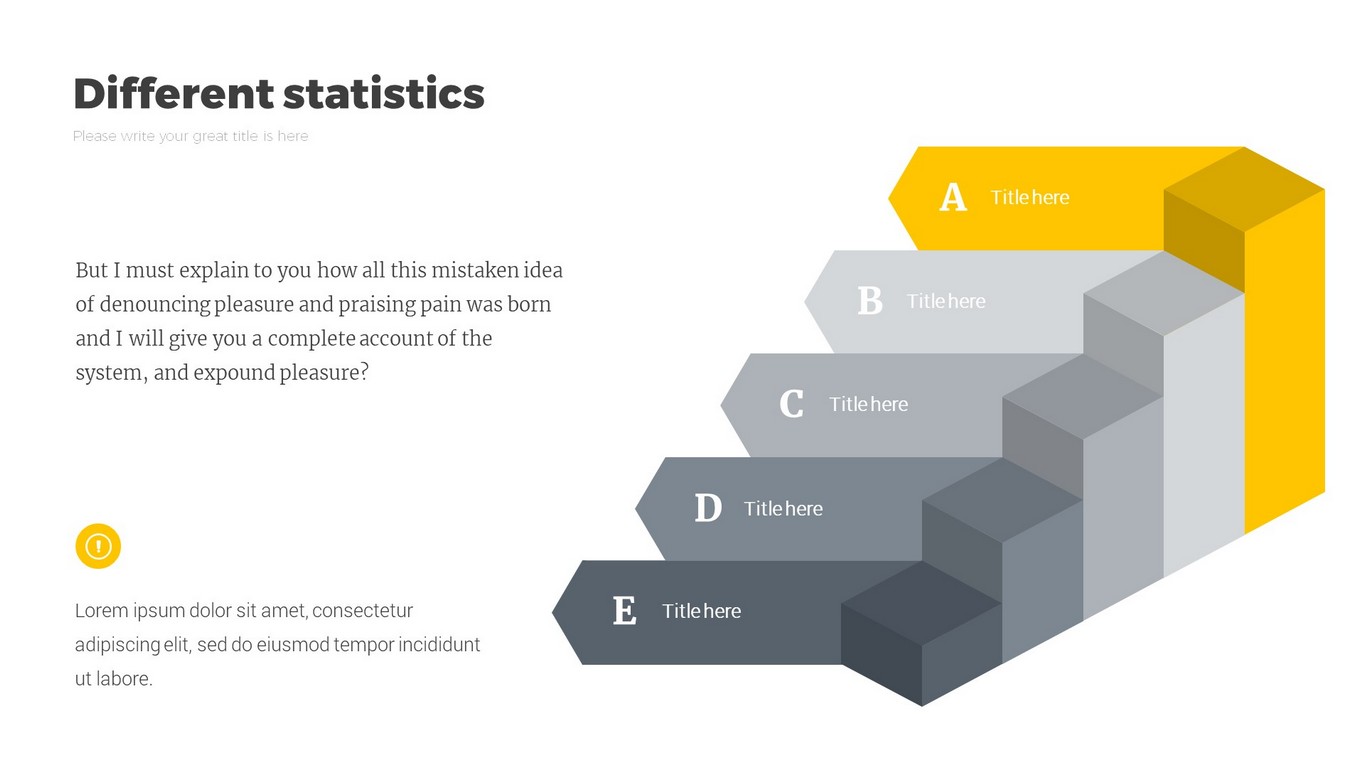 Different statistics

Please write your great title is here

But I must explain to you how all this mistaken idea of denouncing pleasure and praising pain was born and I will give you a complete account of the system, and expound pleasure?

Lorem ipsum dolor sit amet, consectetur adipiscing elit, sed do eiusmod tempor incididunt ut labore.

A Title here

B Title here

C Title here

D Title here

E Title here